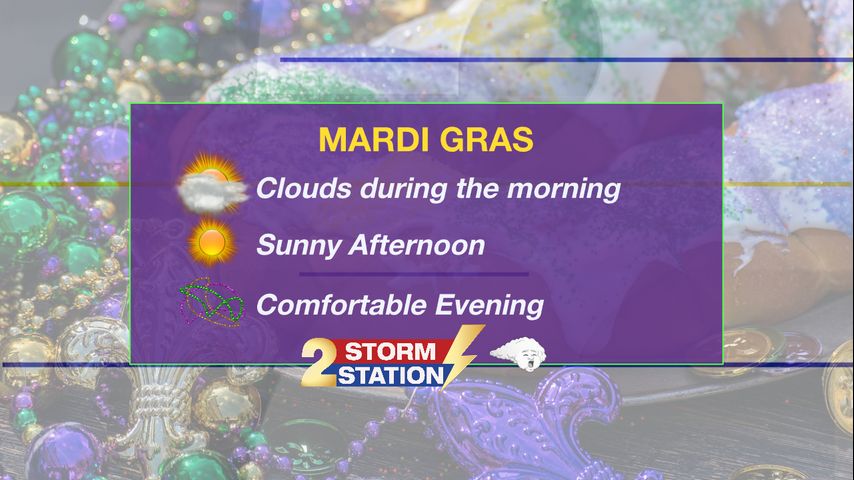 MARDI GRAS

Clouds during the morning

Sunny Afternoon

Comfortable Evening

2 STORM STATION